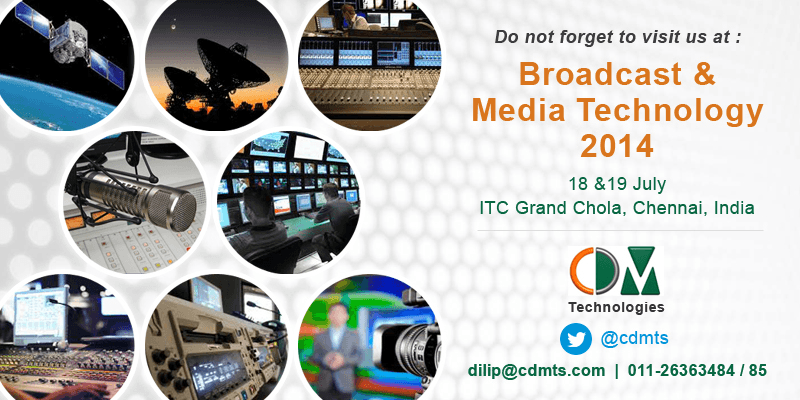 Do not forget to visit us at :

Broadcast & Media Technology 2014

18 &19 July
ITC Grand Chola, Chennai, India

CDM
Technologies

@cdmts

dilip@cdmts.com | 011-26363484 / 85